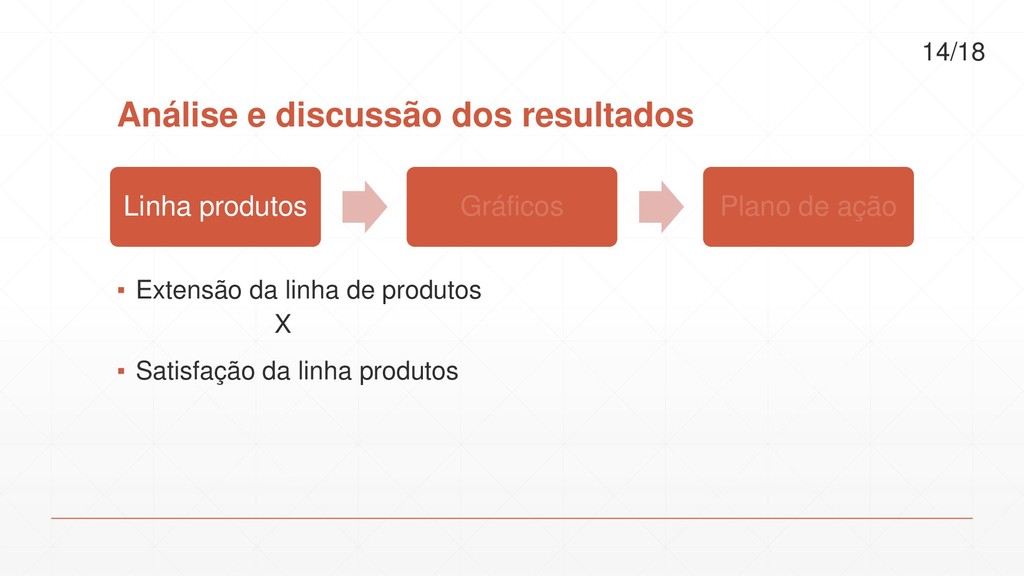 14/18

Análise e discussão dos resultados

Linha produtos

Gráficos

Plano de ação

▪ Extensão da linha de produtos
X
▪ Satisfação da linha produtos